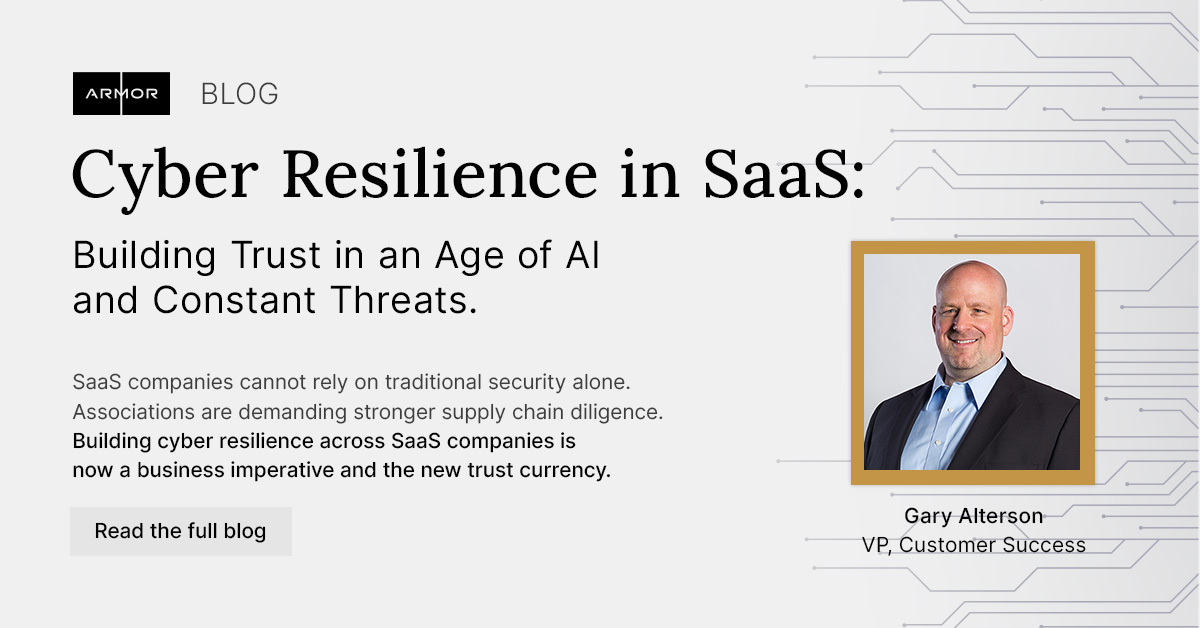 ARMOR BLOG

Cyber Resilience in SaaS:

Building Trust in an Age of AI and Constant Threats.

SaaS companies cannot rely on traditional security alone. Associations are demanding stronger supply chain diligence. Building cyber resilience across SaaS companies is now a business imperative and the new trust currency.

Read the full blog

Gary Alterson
VP, Customer Success